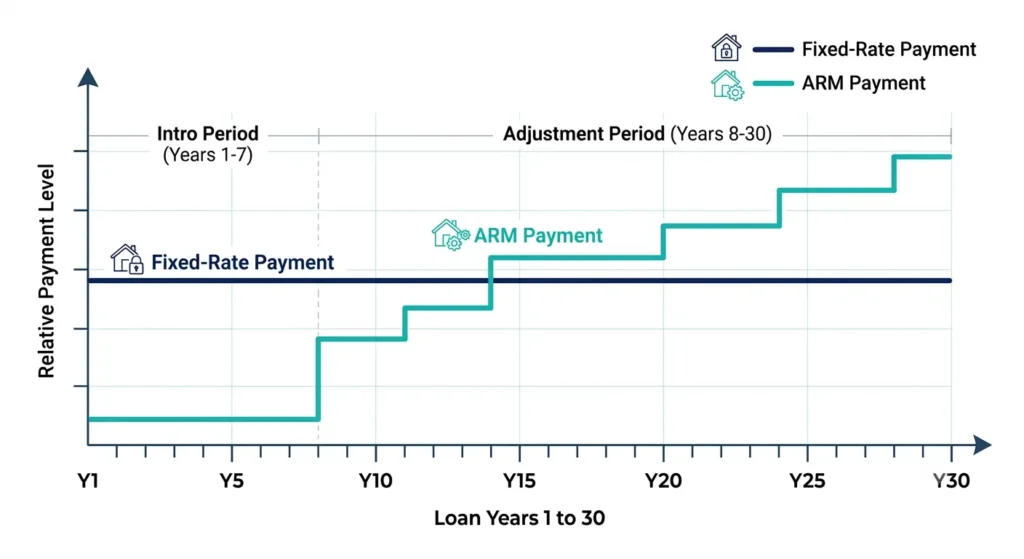 Fixed-Rate Payment
ARM Payment

Intro Period (Years 1-7)
Adjustment Period (Years 8-30)

ARM Payment
Fixed-Rate Payment

Relative Payment Level

Y1
Y5
Y10
Y15
Y20
Y25
Y30

Loan Years 1 to 30